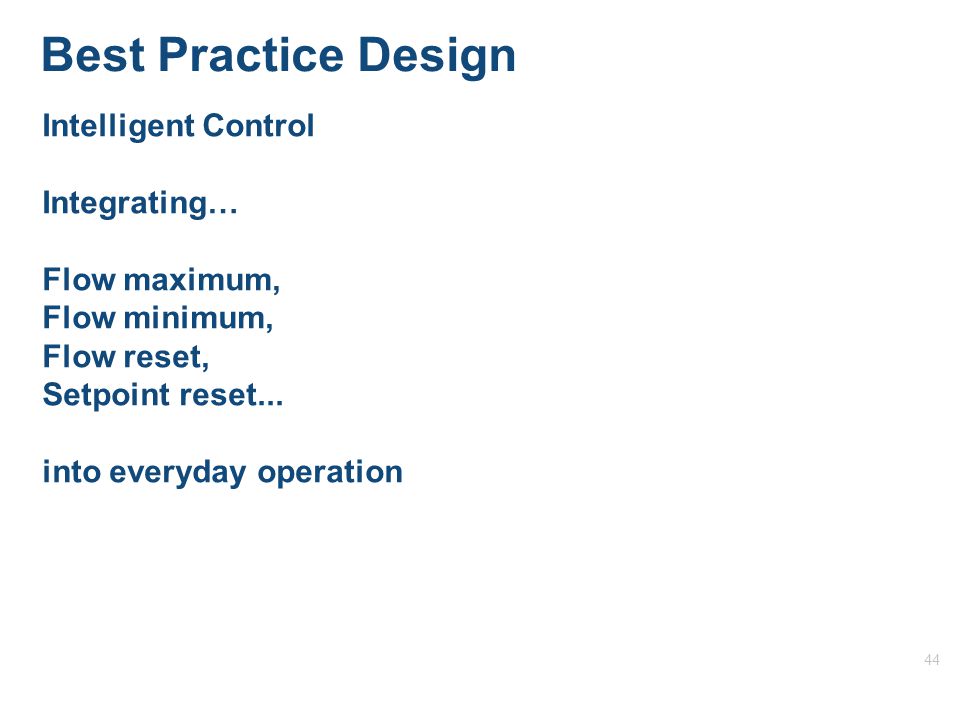 Best Practice Design

Intelligent Control

Integrating…

Flow maximum,
Flow minimum,
Flow reset,
Setpoint reset...

into everyday operation

44